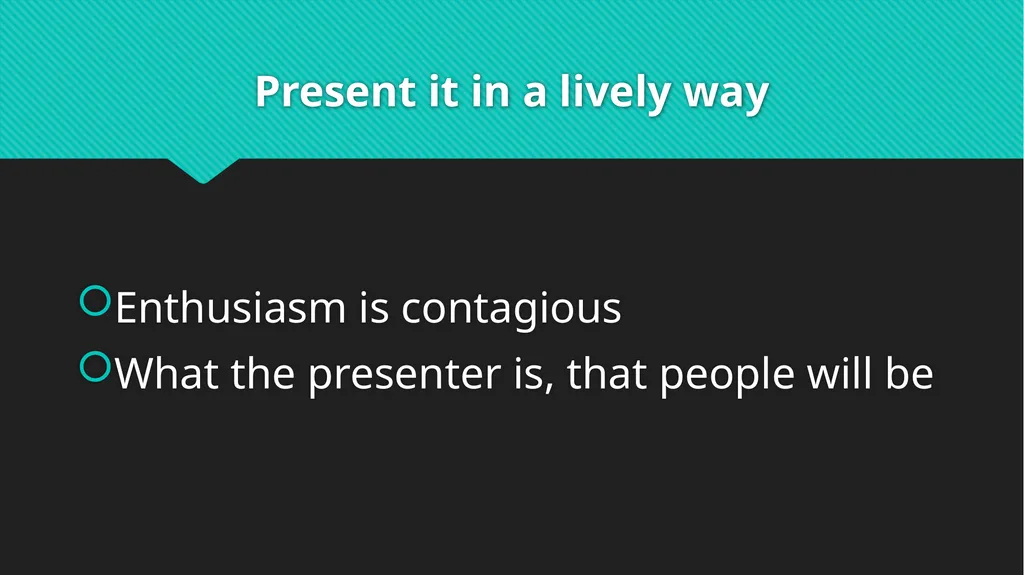 Present it in a lively way

Enthusiasm is contagious

What the presenter is, that people will be